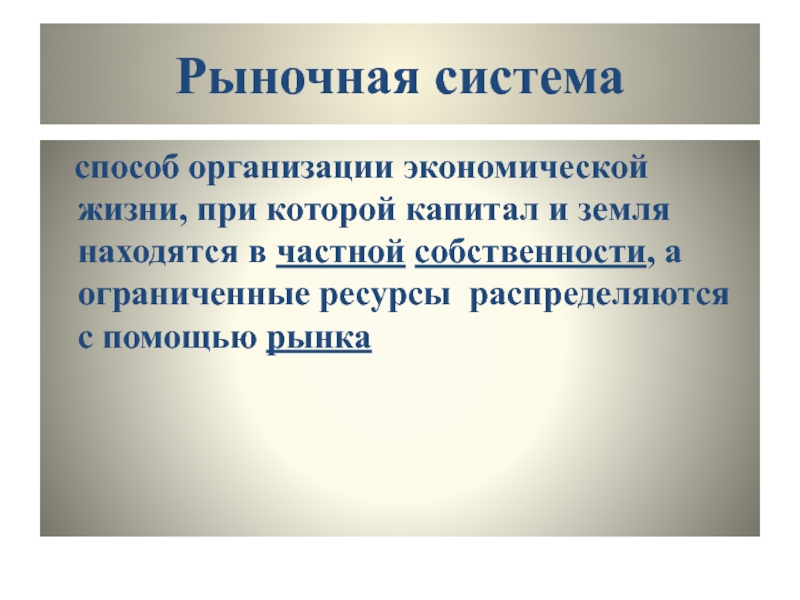 Рыночная система

способ организации экономической жизни, при которой капитал и земля находятся в частной собственности, а ограниченные ресурсы распределяются с помощью рынка